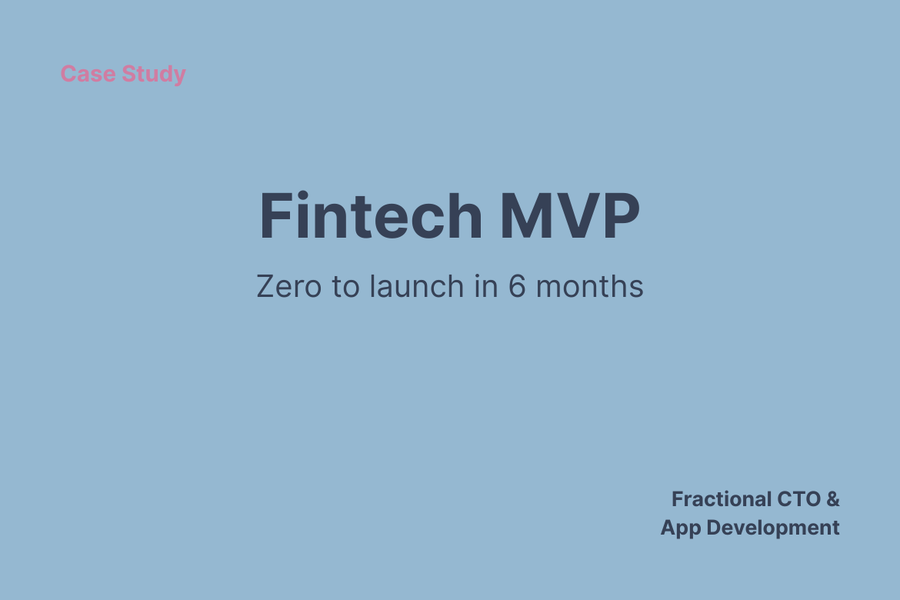 Case Study

Fintech MVP

Zero to launch in 6 months

Fractional CTO &
App Development